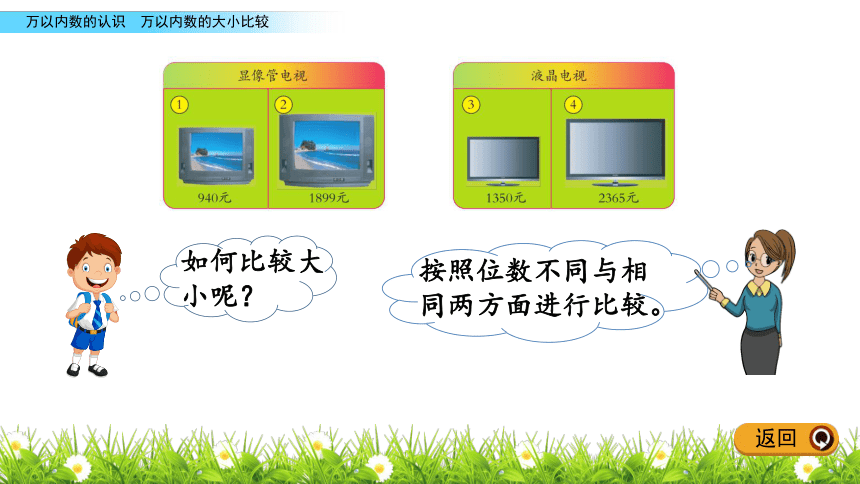 万以内数的认识　万以内数的大小比较

显像管电视

1 940元

2 1899元

液晶电视

3 1350元

4 2365元

如何比较大小呢？

按照位数不同与相同两方面进行比较。

返回